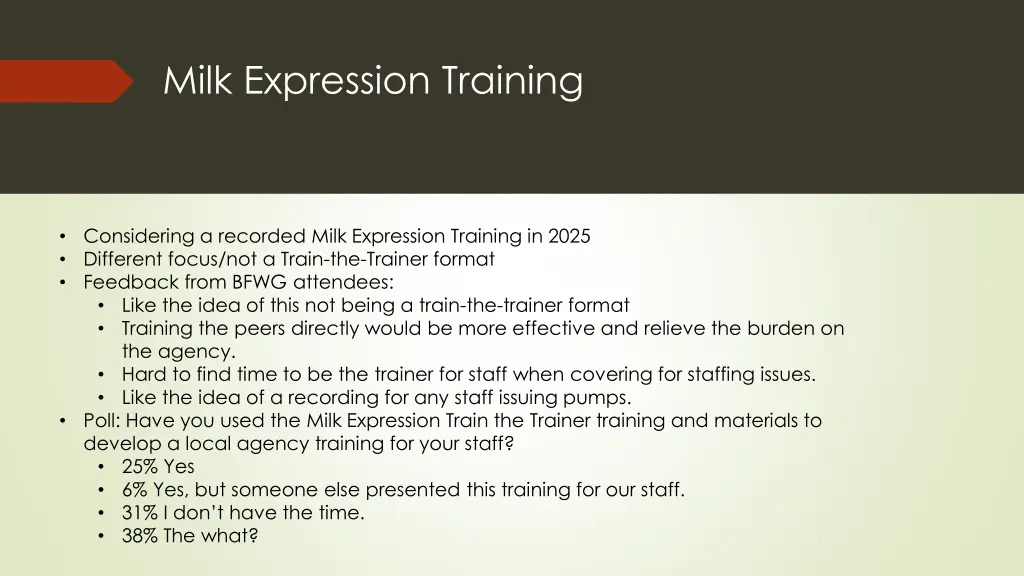 Milk Expression Training

• Considering a recorded Milk Expression Training in 2025
• Different focus/not a Train-the-Trainer format
• Feedback from BFWG attendees:
  • Like the idea of this not being a train-the-trainer format
  • Training the peers directly would be more effective and relieve the burden on the agency.
  • Hard to find time to be the trainer for staff when covering for staffing issues.
  • Like the idea of a recording for any staff issuing pumps.
• Poll: Have you used the Milk Expression Train the Trainer training and materials to develop a local agency training for your staff?
  • 25% Yes
  • 6% Yes, but someone else presented this training for our staff.
  • 31% I don't have the time.
  • 38% The what?